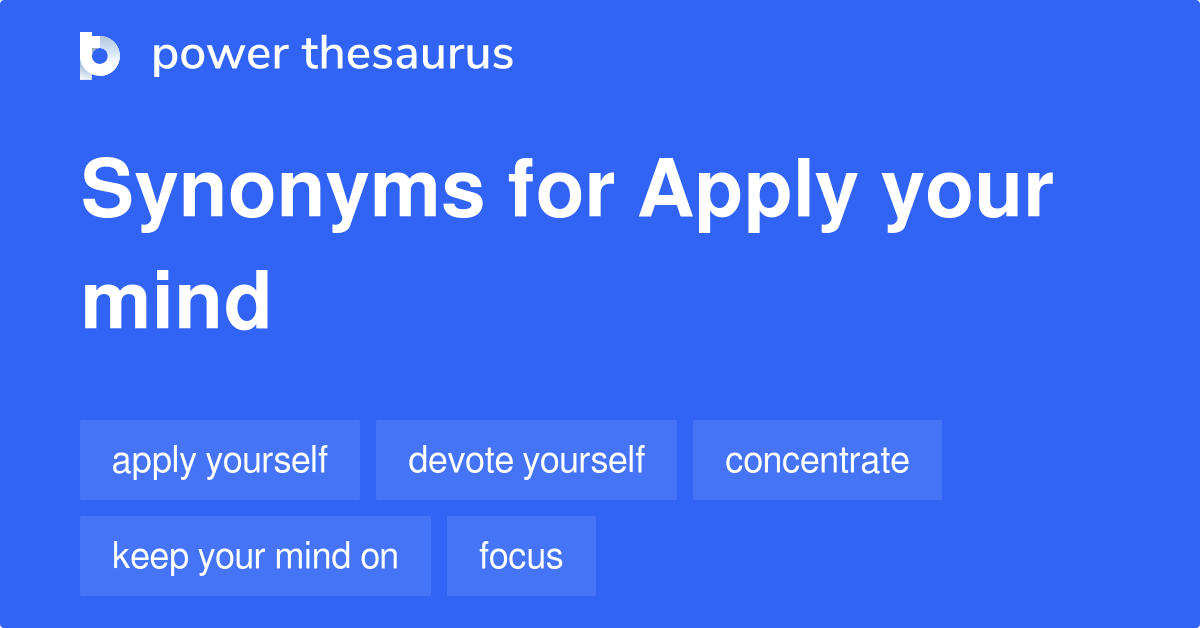 power thesaurus

Synonyms for Apply your mind

apply yourself
devote yourself
concentrate
keep your mind on
focus